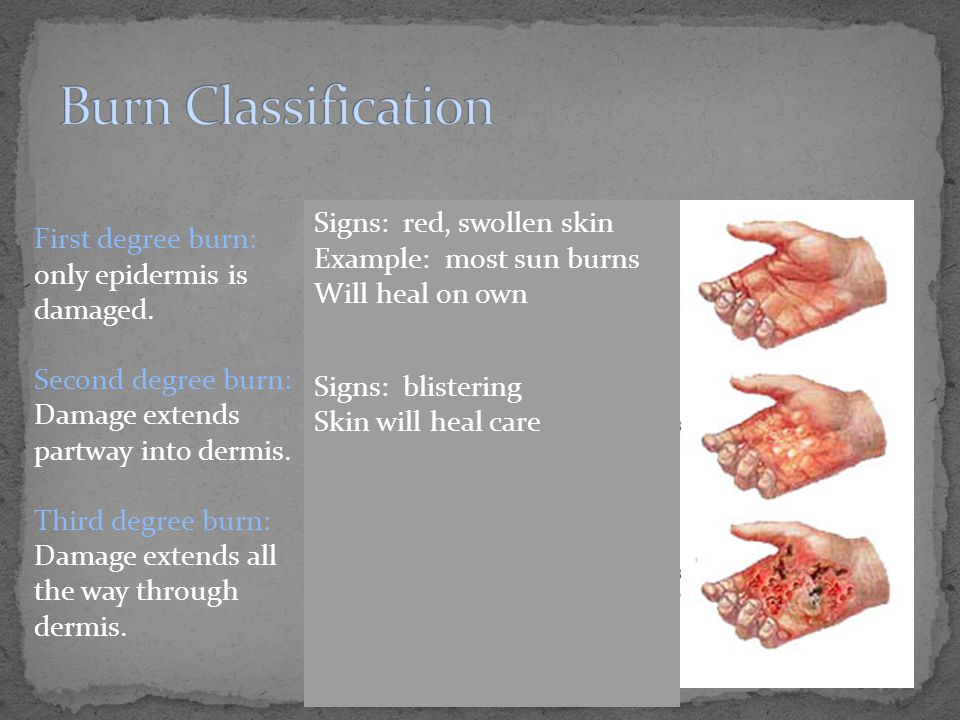 Burn Classification

First degree burn: only epidermis is damaged.

Second degree burn: Damage extends partway into dermis.

Third degree burn: Damage extends all the way through dermis.

Signs: red, swollen skin
Example: most sun burns
Will heal on own

Signs: blistering
Skin will heal care